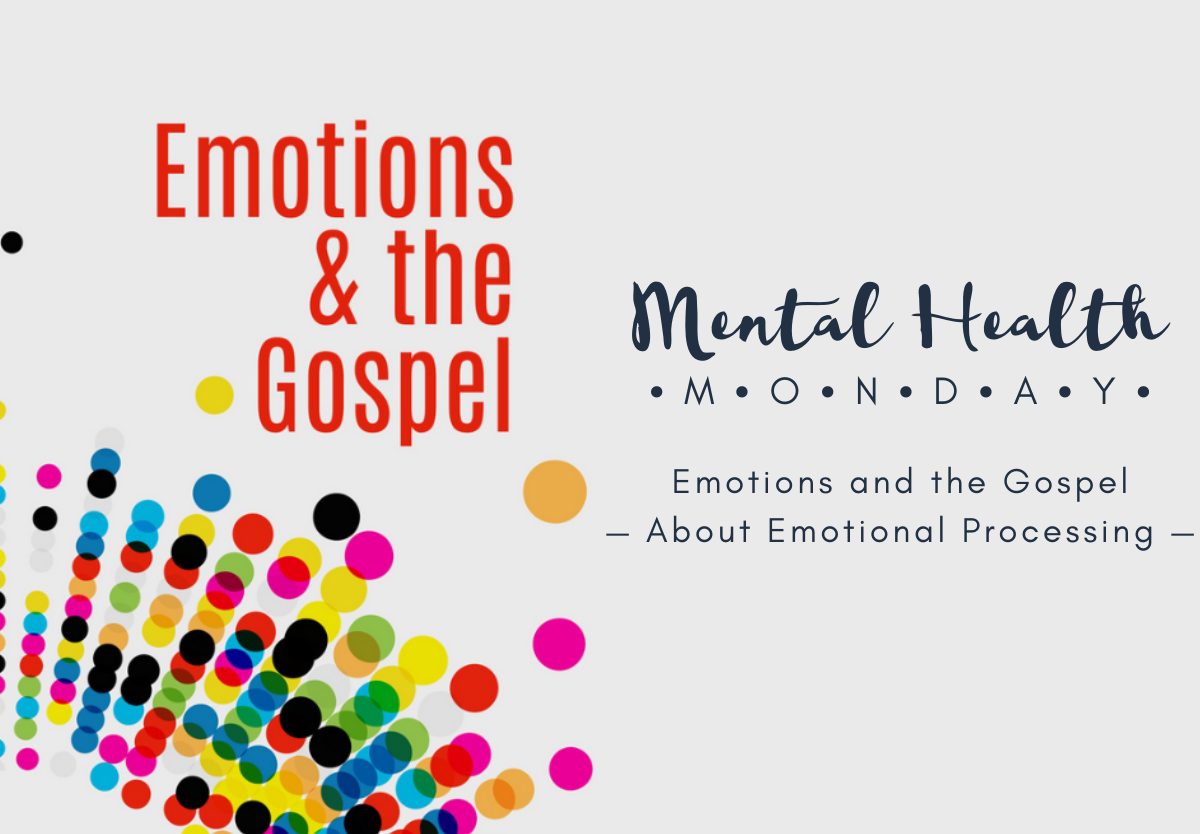 Emotions & the Gospel

Mental Health
• M • O • N • D • A • Y •

Emotions and the Gospel
— About Emotional Processing —